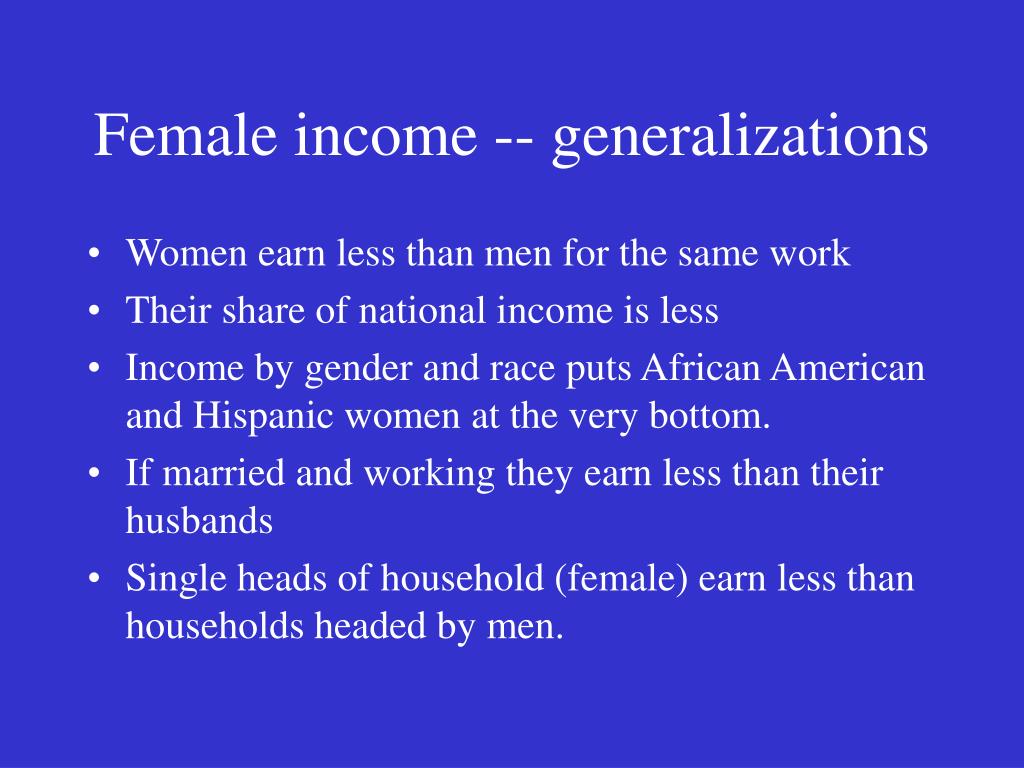 Female income -- generalizations

• Women earn less than men for the same work
• Their share of national income is less
• Income by gender and race puts African American and Hispanic women at the very bottom.
• If married and working they earn less than their husbands
• Single heads of household (female) earn less than households headed by men.